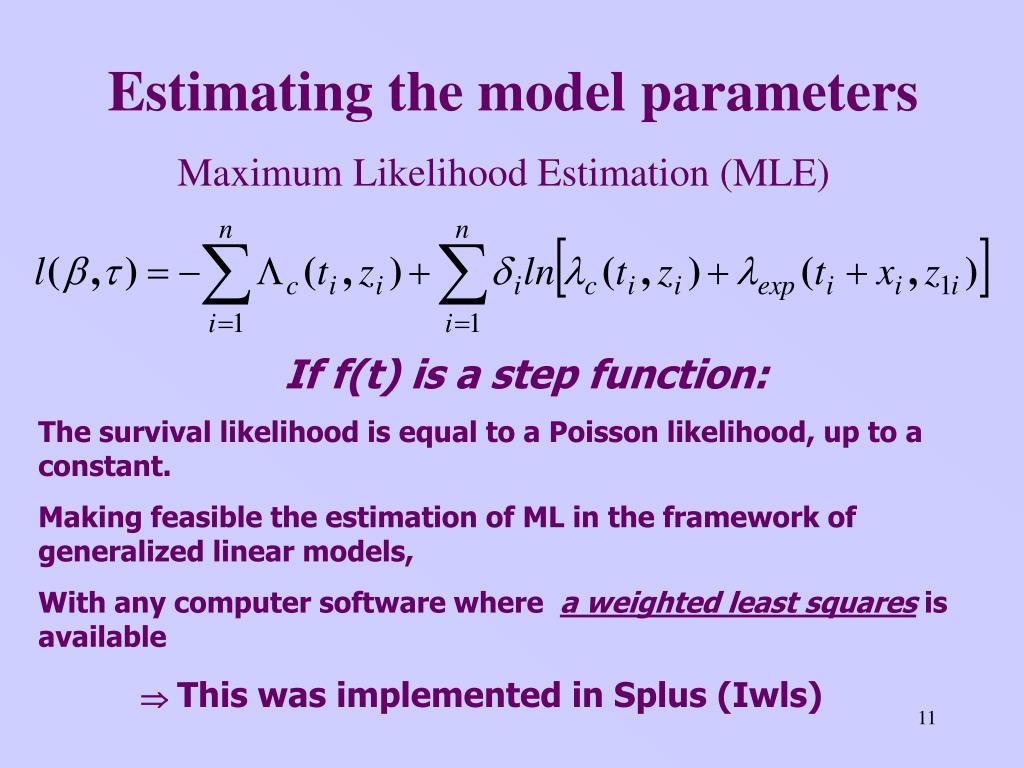 Estimating the model parameters

Maximum Likelihood Estimation (MLE)

$l(\beta,\tau) = -\sum_{i=1}^{n} \Lambda_c(t_i, z_i) + \sum_{i=1}^{n} \delta_i ln\left[\lambda_c(t_i, z_i) + \lambda_{exp}(t_i + x_i, z_{1i})\right]$

If f(t) is a step function:

The survival likelihood is equal to a Poisson likelihood, up to a constant.

Making feasible the estimation of ML in the framework of generalized linear models,

With any computer software where a weighted least squares is available

$\Rightarrow$ This was implemented in Splus (Iwls)

11